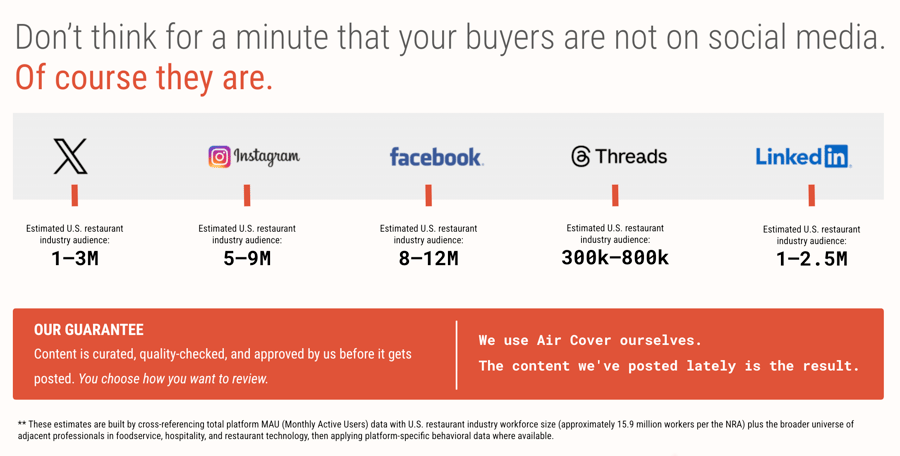 Don't think for a minute that your buyers are not on social media.
Of course they are.

X

Estimated U.S. restaurant industry audience:
1–3M

Instagram

Estimated U.S. restaurant industry audience:
5–9M

facebook

Estimated U.S. restaurant industry audience:
8–12M

Threads

Estimated U.S. restaurant industry audience:
300k–800k

LinkedIn

Estimated U.S. restaurant industry audience:
1–2.5M

OUR GUARANTEE
Content is curated, quality-checked, and approved by us before it gets posted. You choose how you want to review.

We use Air Cover ourselves.
The content we've posted lately is the result.

** These estimates are built by cross-referencing total platform MAU (Monthly Active Users) data with U.S. restaurant industry workforce size (approximately 15.9 million workers per the NRA) plus the broader universe of adjacent professionals in foodservice, hospitality, and restaurant technology, then applying platform-specific behavioral data where available.